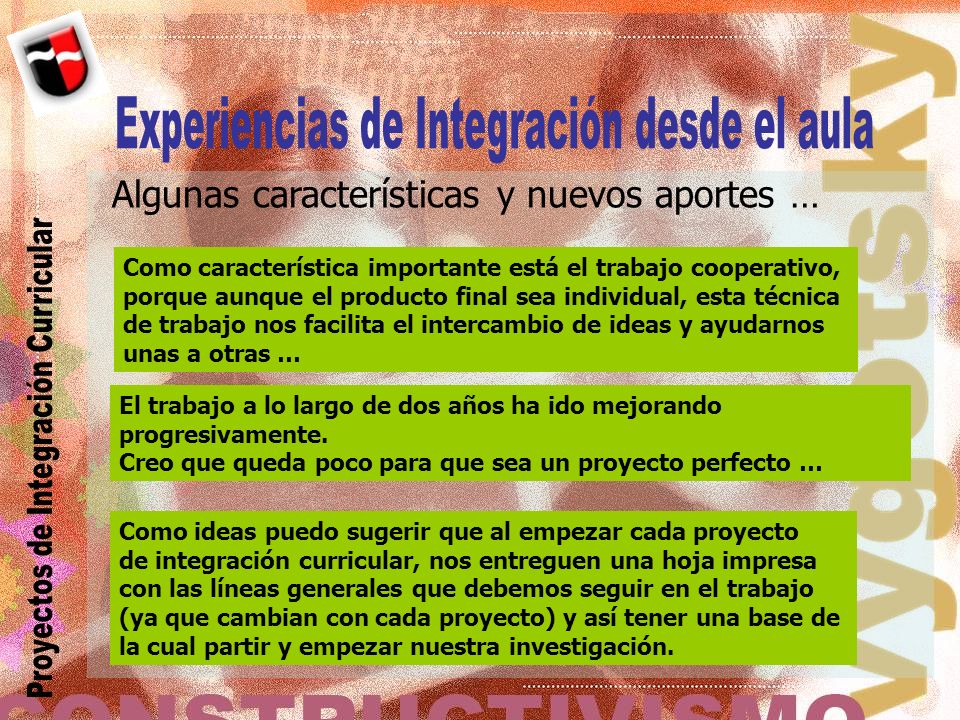 Experiencias de Integración desde el aula

Algunas características y nuevos aportes …

Como característica importante está el trabajo cooperativo, porque aunque el producto final sea individual, esta técnica de trabajo nos facilita el intercambio de ideas y ayudarnos unas a otras …

El trabajo a lo largo de dos años ha ido mejorando progresivamente.
Creo que queda poco para que sea un proyecto perfecto …

Como ideas puedo sugerir que al empezar cada proyecto de integración curricular, nos entreguen una hoja impresa con las líneas generales que debemos seguir en el trabajo (ya que cambian con cada proyecto) y así tener una base de la cual partir y empezar nuestra investigación.

Proyectos de Integración Curricular

Vygotsky

CONSTRUCTIVISMO